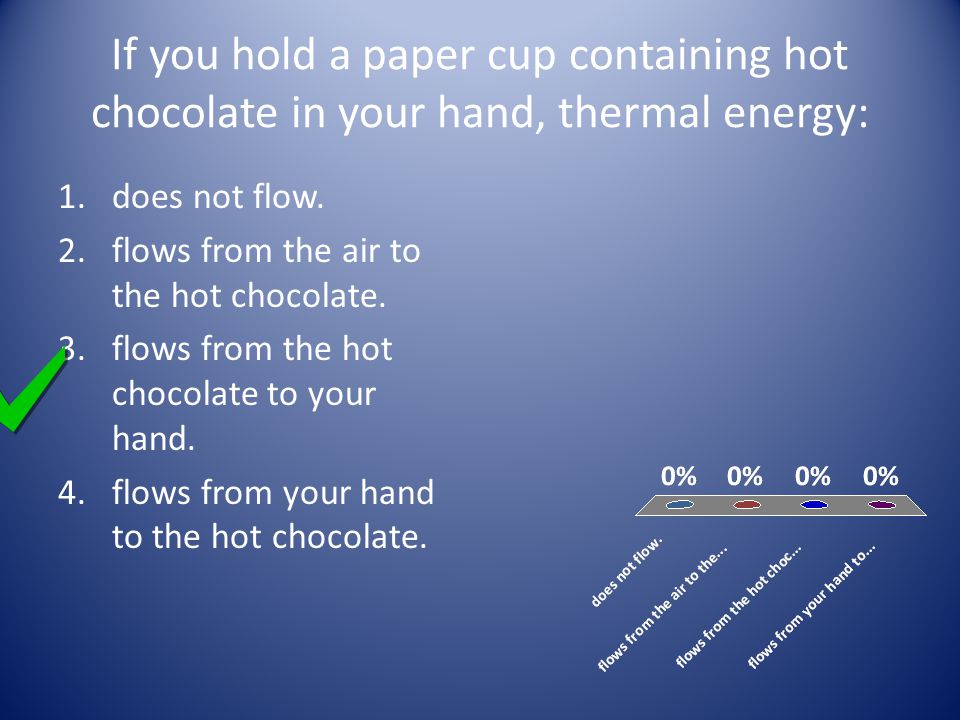 If you hold a paper cup containing hot chocolate in your hand, thermal energy:

1. does not flow.
2. flows from the air to the hot chocolate.
3. flows from the hot chocolate to your hand.
4. flows from your hand to the hot chocolate.

0% 0% 0% 0%

does not flow.
flows from the air to the...
flows from the hot choc...
flows from your hand to...